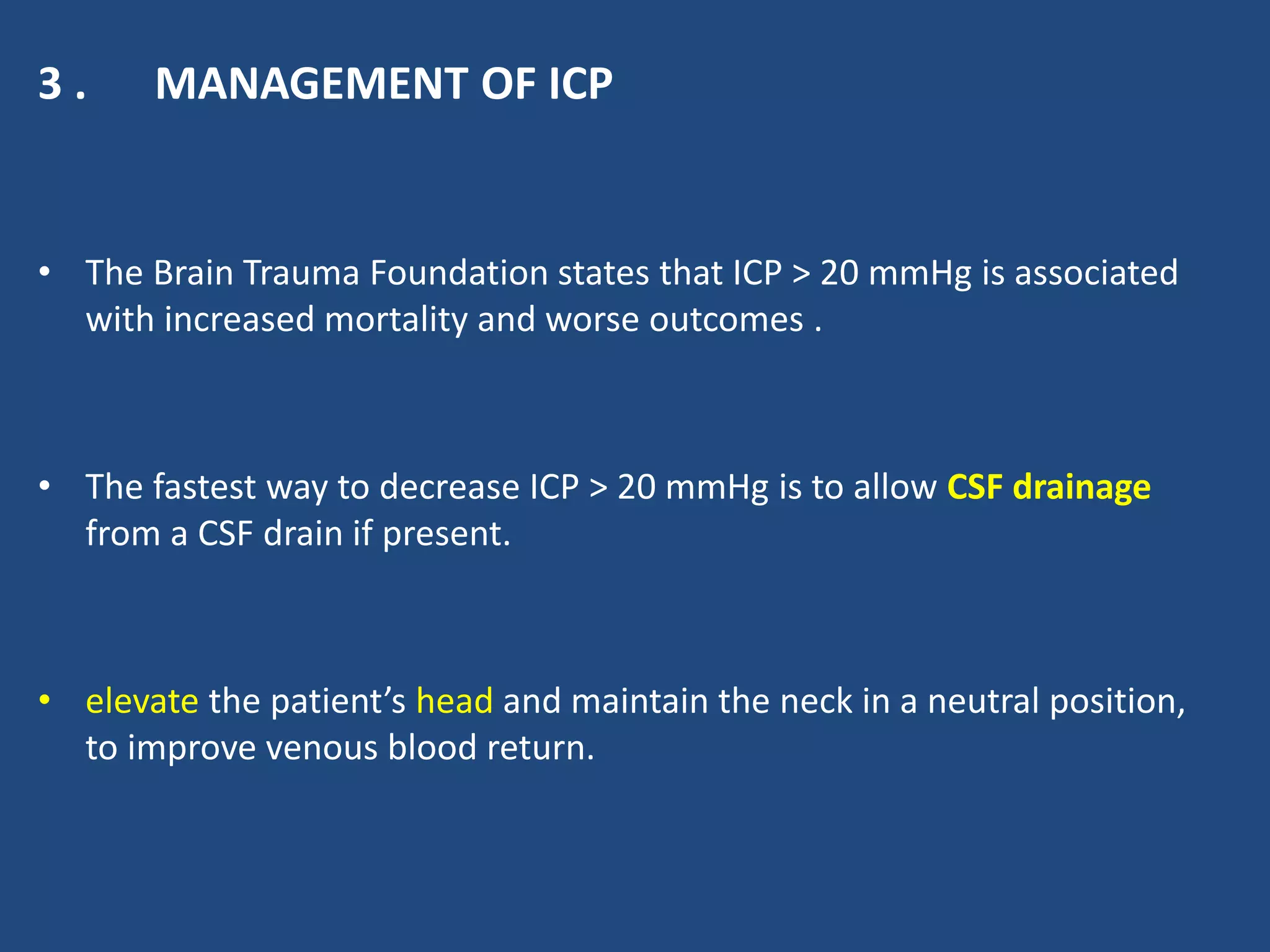 3 . MANAGEMENT OF ICP

• The Brain Trauma Foundation states that ICP > 20 mmHg is associated with increased mortality and worse outcomes .

• The fastest way to decrease ICP > 20 mmHg is to allow CSF drainage from a CSF drain if present.

• elevate the patient’s head and maintain the neck in a neutral position, to improve venous blood return.